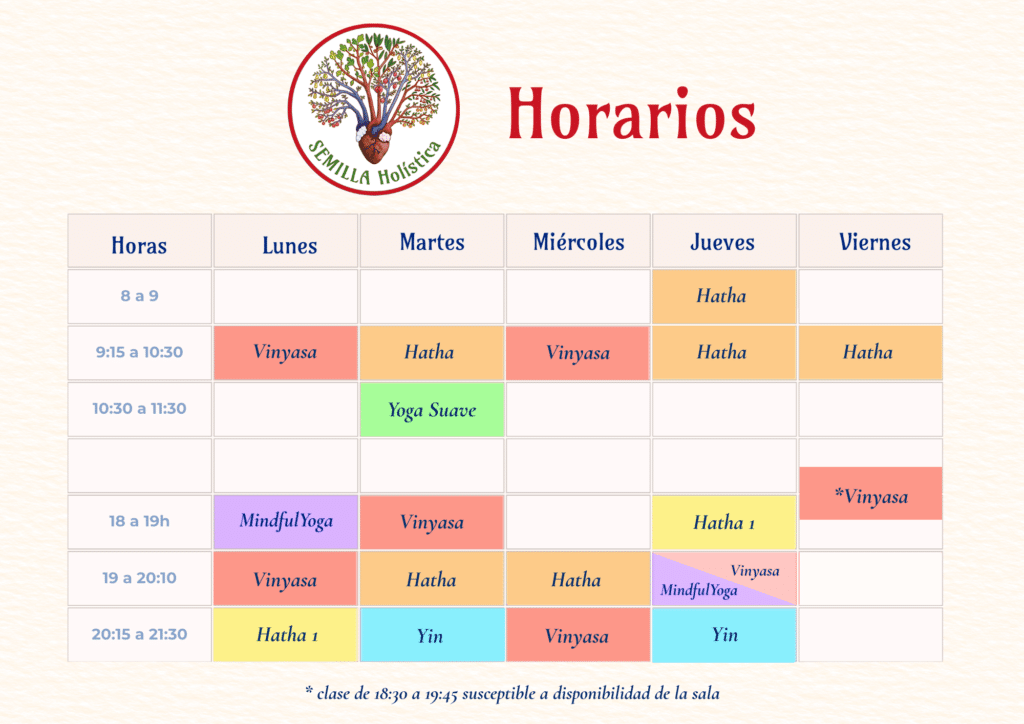 SEMILLA Holística

Horarios

| Horas | Lunes | Martes | Miércoles | Jueves | Viernes |
|---|---|---|---|---|---|
| 8 a 9 | | | | Hatha | |
| 9:15 a 10:30 | Vinyasa | Hatha | Vinyasa | Hatha | Hatha |
| 10:30 a 11:30 | | Yoga Suave | | | |
| | | | | | *Vinyasa |
| 18 a 19h | MindfulYoga | Vinyasa | | Hatha 1 | |
| 19 a 20:10 | Vinyasa | Hatha | Hatha | Vinyasa MindfulYoga | |
| 20:15 a 21:30 | Hatha 1 | Yin | Vinyasa | Yin | |

* clase de 18:30 a 19:45 susceptible a disponibilidad de la sala